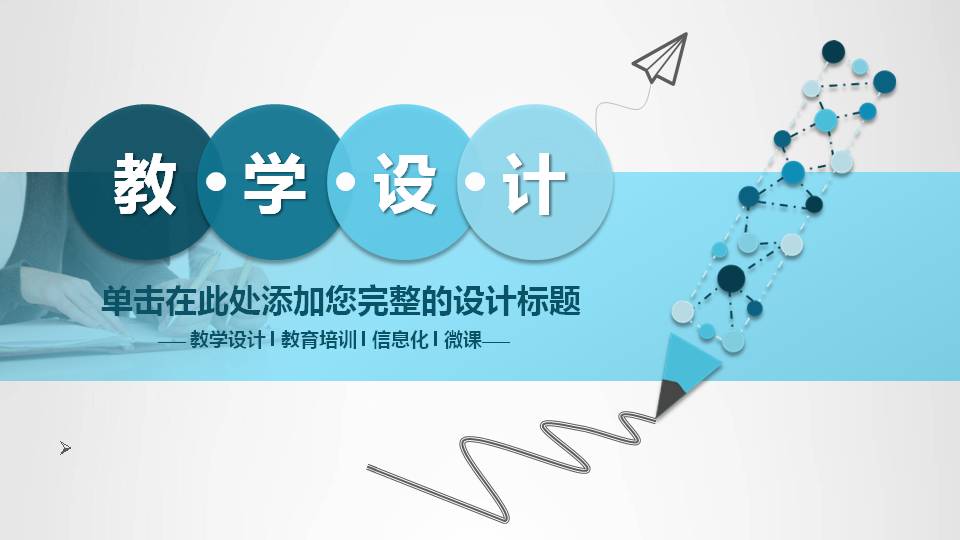 教·学·设·计

单击在此处添加您完整的设计标题

——教学设计 I 教育培训 I 信息化 I 微课——